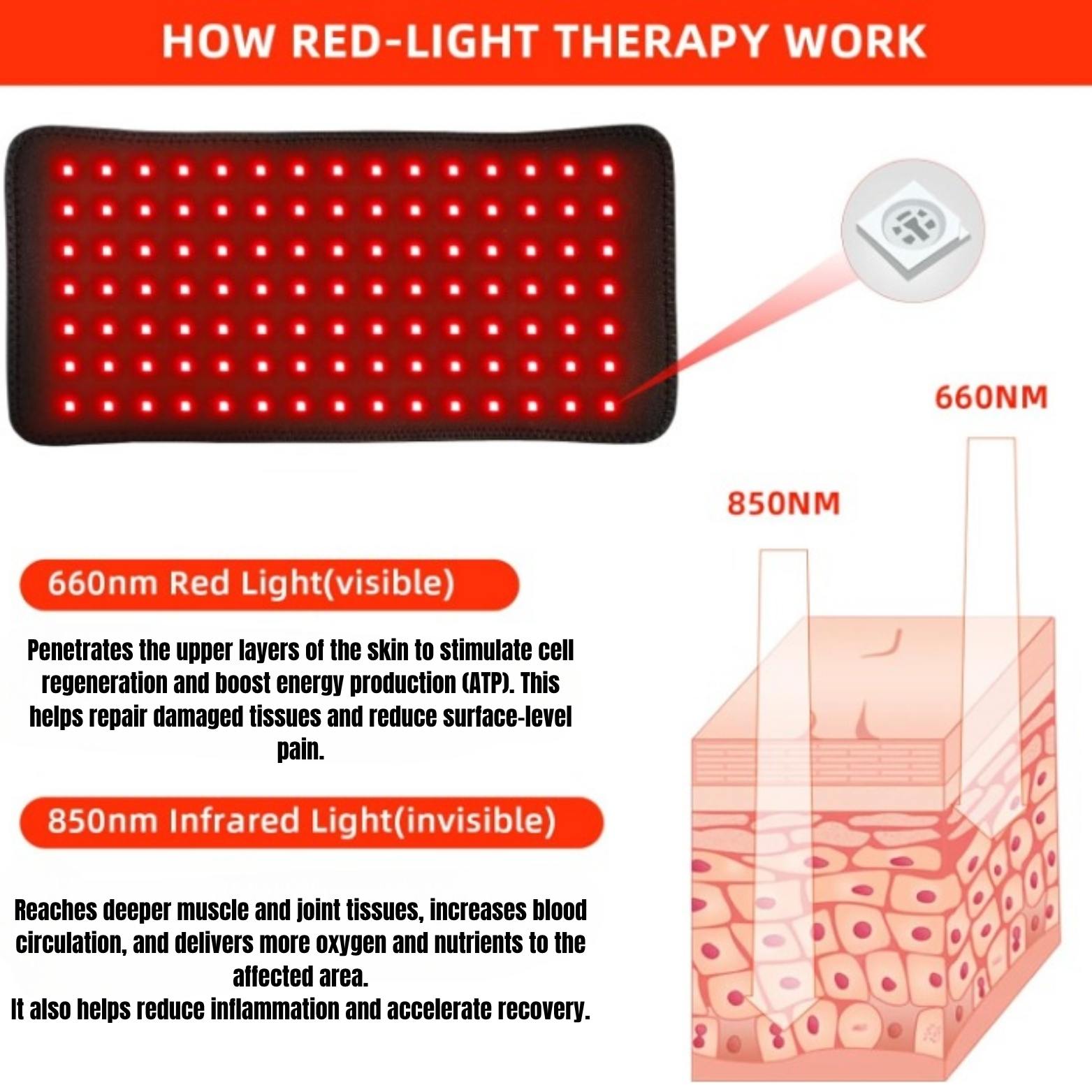 HOW RED-LIGHT THERAPY WORK

660NM

850NM

660nm Red Light(visible)

Penetrates the upper layers of the skin to stimulate cell regeneration and boost energy production (ATP). This helps repair damaged tissues and reduce surface-level pain.

850nm Infrared Light(invisible)

Reaches deeper muscle and joint tissues, increases blood circulation, and delivers more oxygen and nutrients to the affected area.
It also helps reduce inflammation and accelerate recovery.